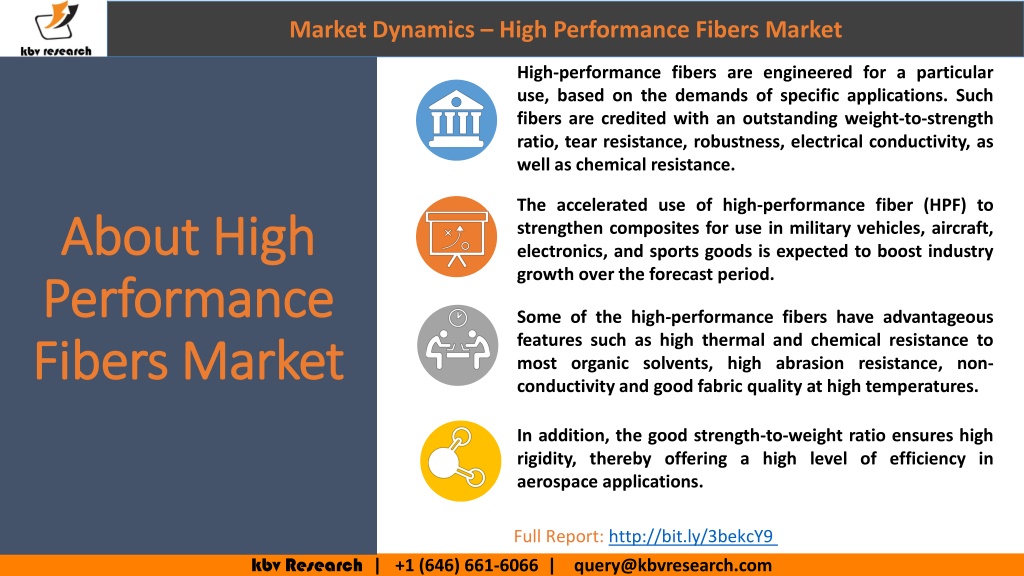 kbv research

Market Dynamics – High Performance Fibers Market

About High Performance Fibers Market

High-performance fibers are engineered for a particular use, based on the demands of specific applications. Such fibers are credited with an outstanding weight-to-strength ratio, tear resistance, robustness, electrical conductivity, as well as chemical resistance.

The accelerated use of high-performance fiber (HPF) to strengthen composites for use in military vehicles, aircraft, electronics, and sports goods is expected to boost industry growth over the forecast period.

Some of the high-performance fibers have advantageous features such as high thermal and chemical resistance to most organic solvents, high abrasion resistance, non-conductivity and good fabric quality at high temperatures.

In addition, the good strength-to-weight ratio ensures high rigidity, thereby offering a high level of efficiency in aerospace applications.

Full Report: http://bit.ly/3bekcY9

kbv Research | +1 (646) 661-6066 | query@kbvresearch.com